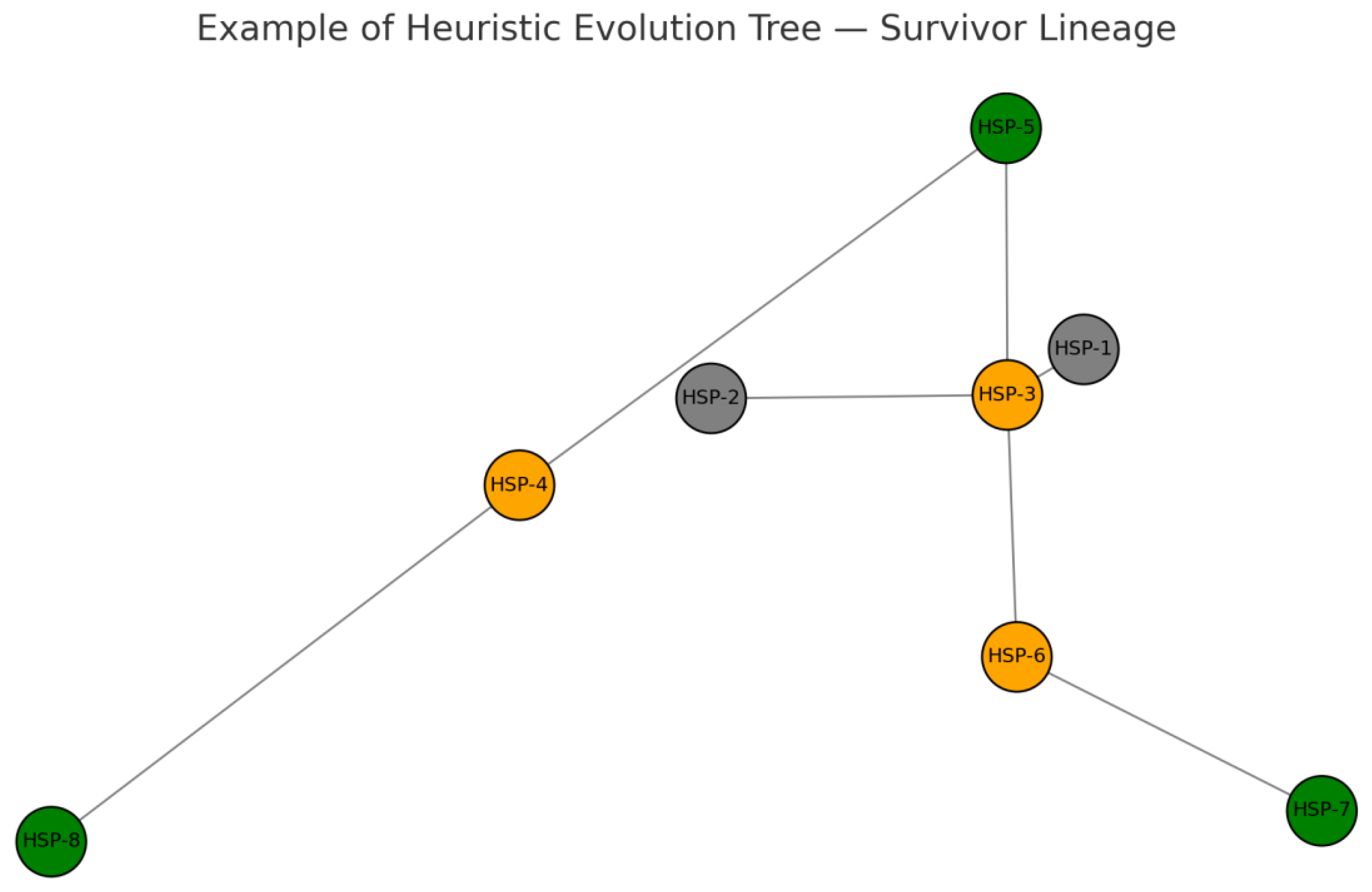 Example of Heuristic Evolution Tree — Survivor Lineage

HSP-5

HSP-1

HSP-2

HSP-3

HSP-4

HSP-6

HSP-7

HSP-8